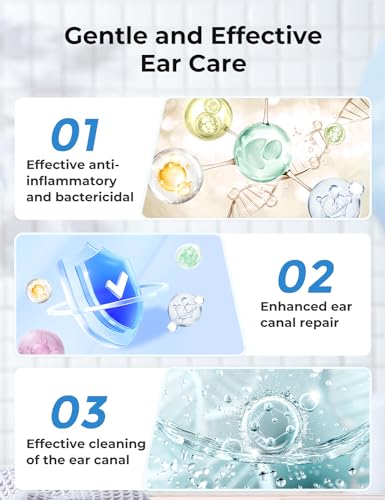 Gentle and Effective Ear Care

01
Effective anti-inflammatory and bactericidal

02
Enhanced ear canal repair

03
Effective cleaning of the ear canal